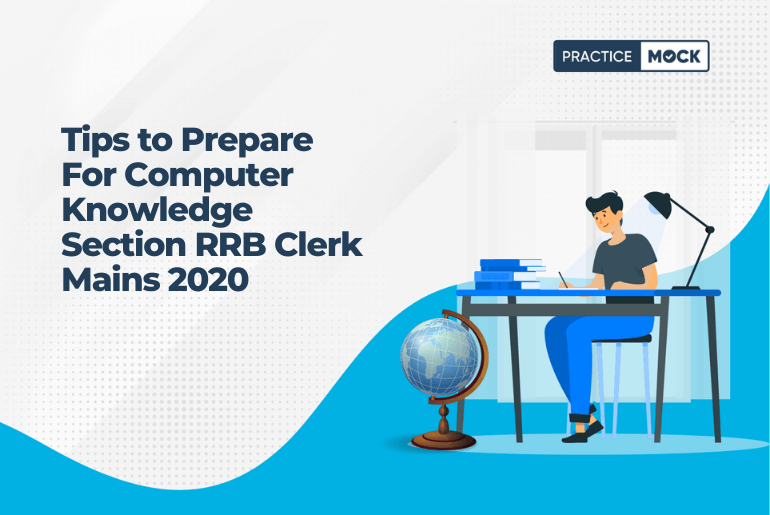 PRACTICE MOCK

Tips to Prepare For Computer Knowledge Section RRB Clerk Mains 2020